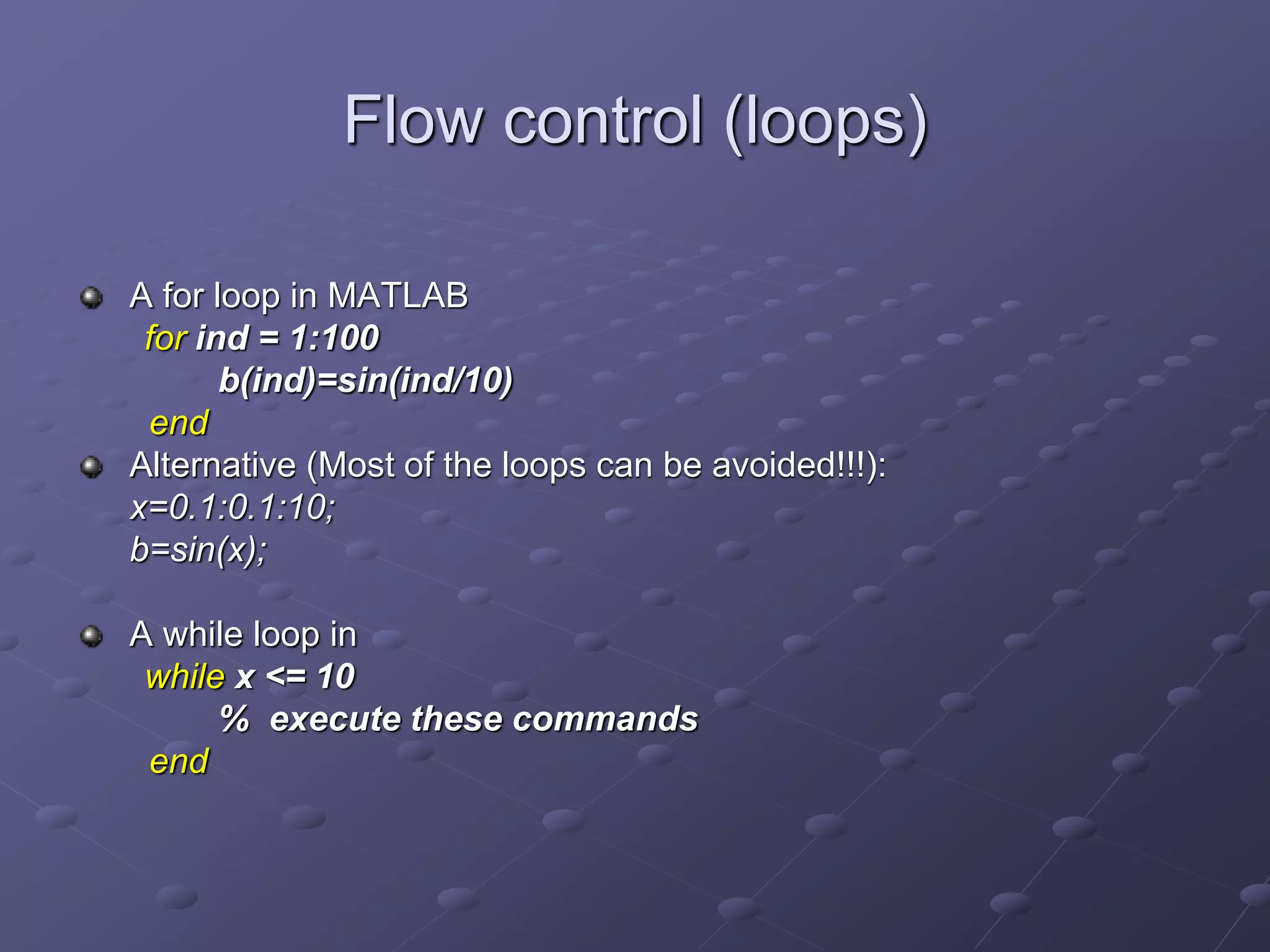 Flow control (loops)

A for loop in MATLAB
for ind = 1:100
b(ind)=sin(ind/10)
end

Alternative (Most of the loops can be avoided!!!):
x=0.1:0.1:10;
b=sin(x);

A while loop in
while x <= 10
% execute these commands
end